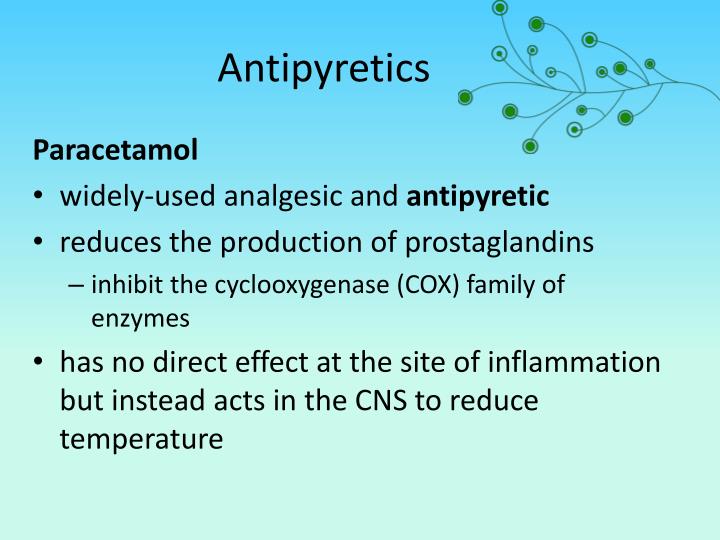 Antipyretics

Paracetamol

• widely-used analgesic and antipyretic
• reduces the production of prostaglandins
– inhibit the cyclooxygenase (COX) family of enzymes
• has no direct effect at the site of inflammation but instead acts in the CNS to reduce temperature